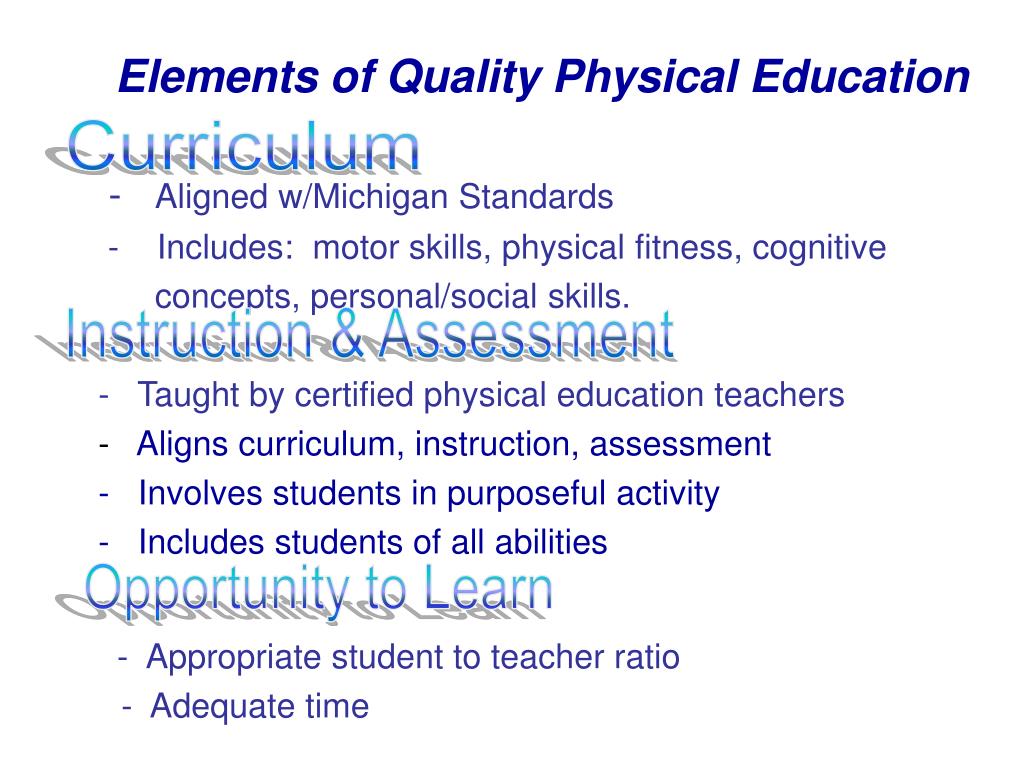 Elements of Quality Physical Education

Curriculum

- Aligned w/Michigan Standards
- Includes: motor skills, physical fitness, cognitive concepts, personal/social skills.

Instruction & Assessment

- Taught by certified physical education teachers
- Aligns curriculum, instruction, assessment
- Involves students in purposeful activity
- Includes students of all abilities

Opportunity to Learn

- Appropriate student to teacher ratio
- Adequate time